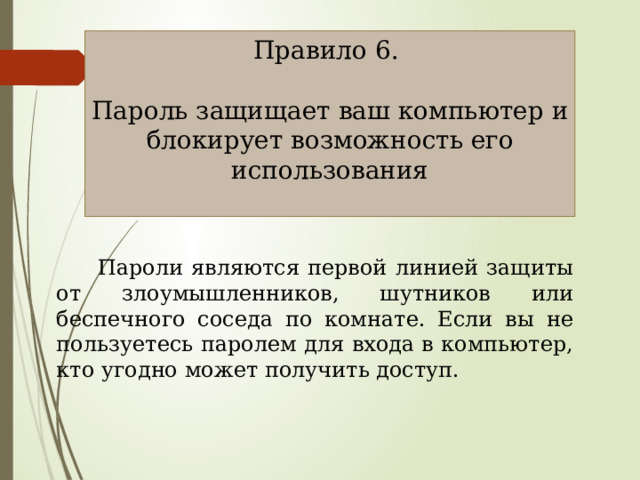 Правило 6.

Пароль защищает ваш компьютер и блокирует возможность его использования

Пароли являются первой линией защиты от злоумышленников, шутников или беспечного соседа по комнате. Если вы не пользуетесь паролем для входа в компьютер, кто угодно может получить доступ.